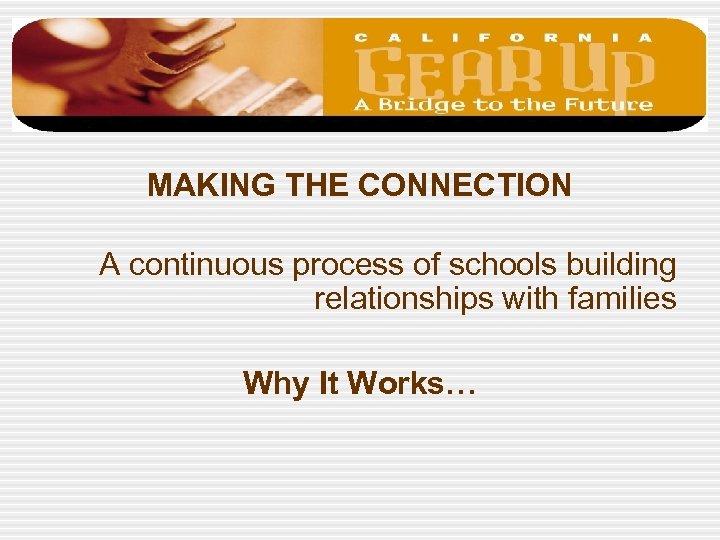 CALIFORNIA
GEAR UP
A Bridge to the Future

MAKING THE CONNECTION

A continuous process of schools building relationships with families

Why It Works…